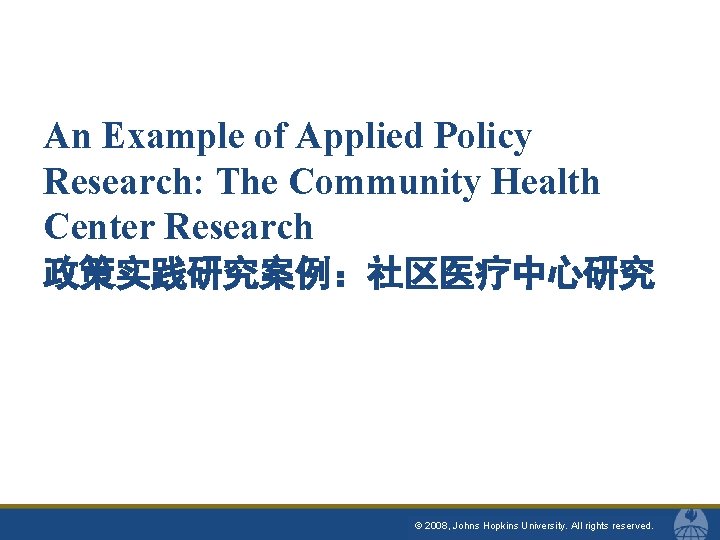 An Example of Applied Policy Research: The Community Health Center Research
政策实践研究案例：社区医疗中心研究

© 2008, Johns Hopkins University. All rights reserved.